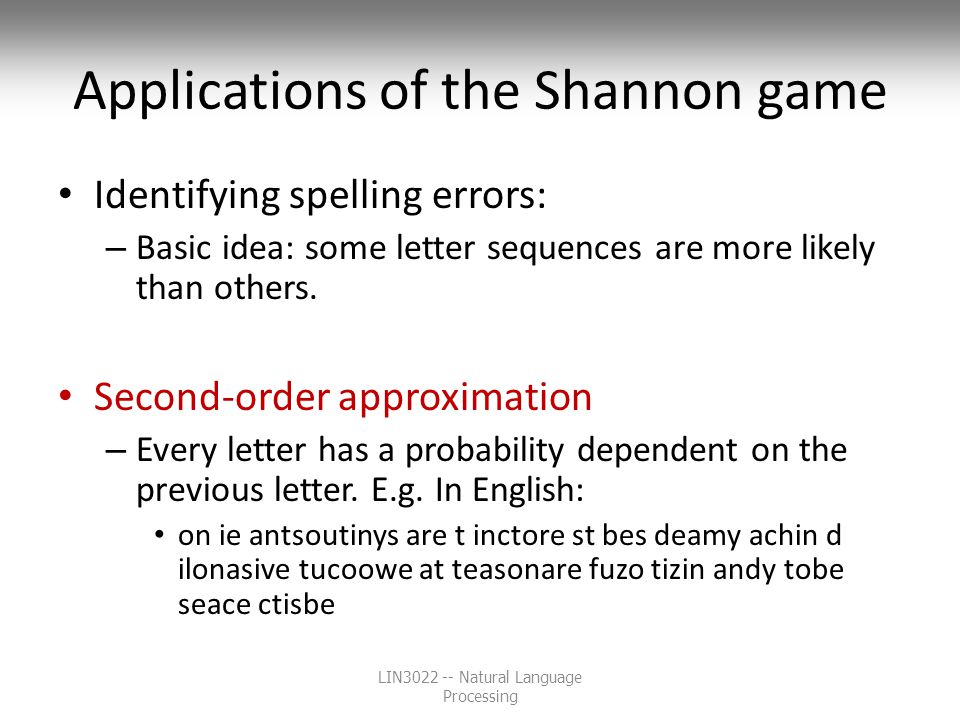 Applications of the Shannon game

• Identifying spelling errors:
– Basic idea: some letter sequences are more likely than others.

• Second-order approximation
– Every letter has a probability dependent on the previous letter. E.g. In English:
• on ie antsoutinys are t inctore st bes deamy achin d ilonasive tucoowe at teasonare fuzo tizin andy tobe seace ctisbe

LIN3022 -- Natural Language Processing